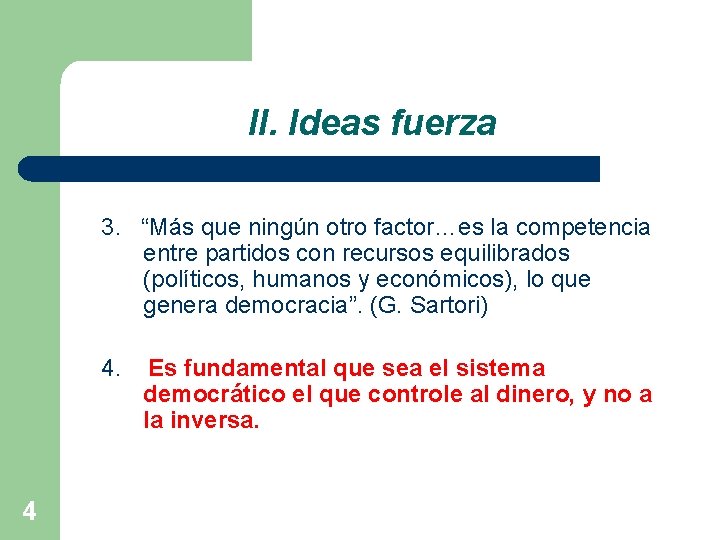 II. Ideas fuerza

3. “Más que ningún otro factor…es la competencia entre partidos con recursos equilibrados (políticos, humanos y económicos), lo que genera democracia”. (G. Sartori)

4. Es fundamental que sea el sistema democrático el que controle al dinero, y no a la inversa.

4